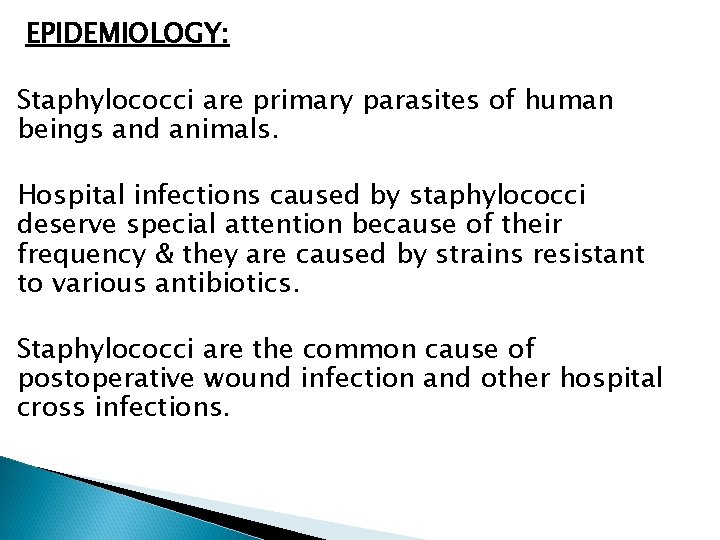 EPIDEMIOLOGY:

Staphylococci are primary parasites of human beings and animals.

Hospital infections caused by staphylococci deserve special attention because of their frequency & they are caused by strains resistant to various antibiotics.

Staphylococci are the common cause of postoperative wound infection and other hospital cross infections.